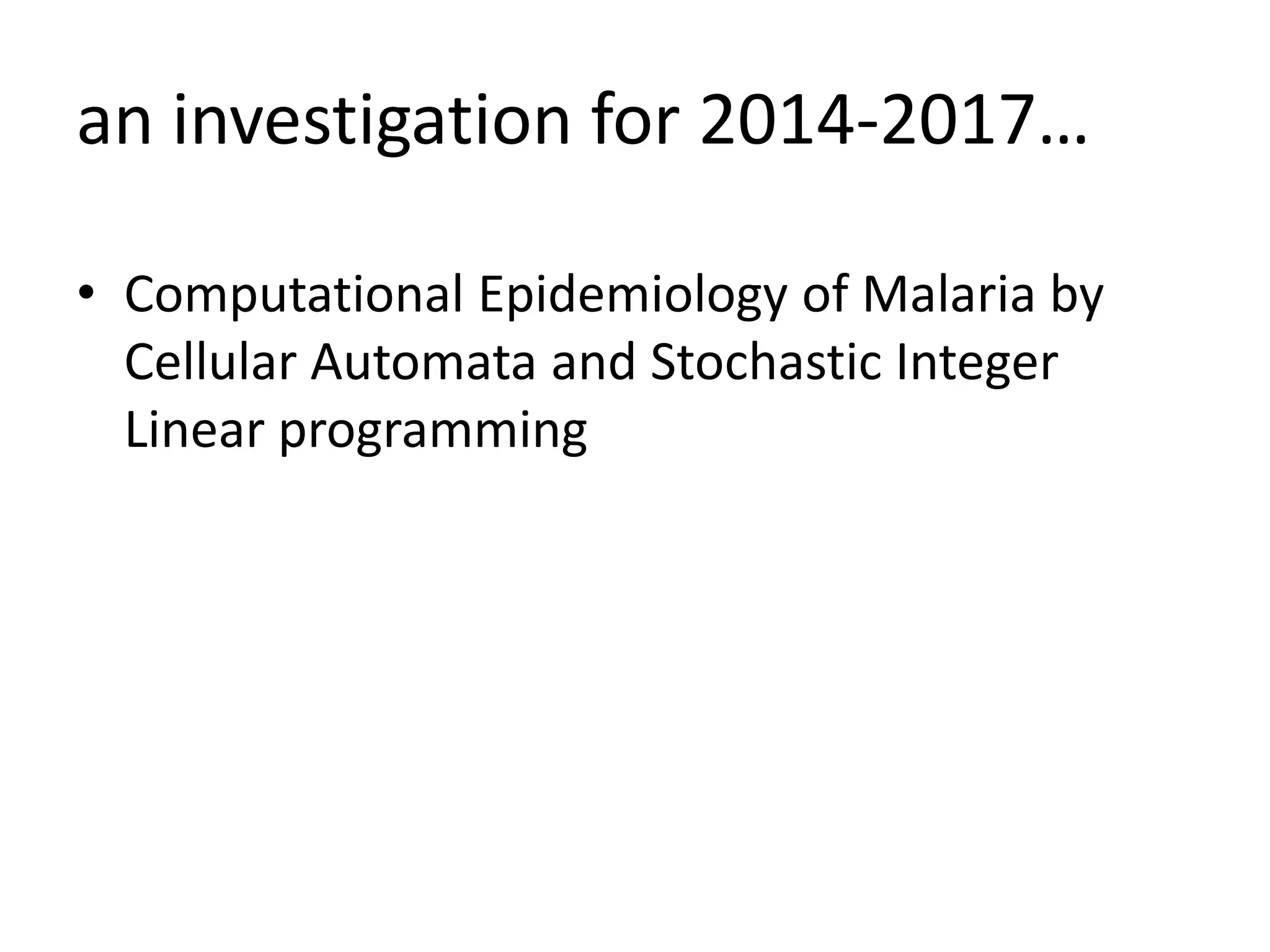 an investigation for 2014-2017…

• Computational Epidemiology of Malaria by Cellular Automata and Stochastic Integer Linear programming